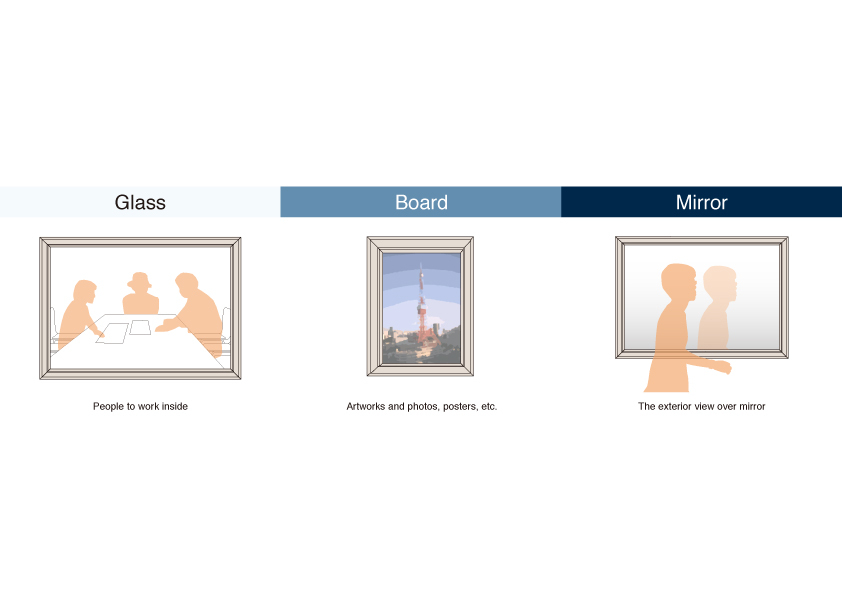 Glass

People to work inside

Board

Artworks and photos, posters, etc.

Mirror

The exterior view over mirror